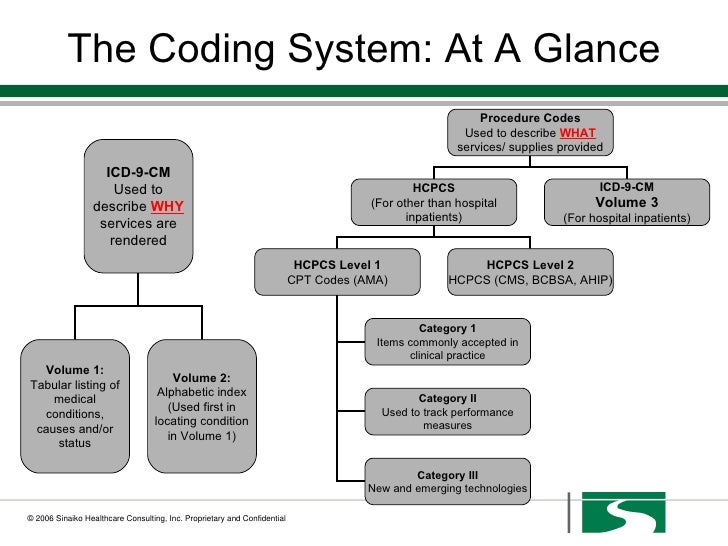 The Coding System: At A Glance

ICD-9-CM
Used to describe WHY services are rendered

Volume 1:
Tabular listing of medical conditions, causes and/or status

Volume 2:
Alphabetic index (Used first in locating condition in Volume 1)

Procedure Codes
Used to describe WHAT services/ supplies provided

HCPCS
(For other than hospital inpatients)

ICD-9-CM
Volume 3
(For hospital inpatients)

HCPCS Level 1
CPT Codes (AMA)

HCPCS Level 2
HCPCS (CMS, BCBSA, AHIP)

Category 1
Items commonly accepted in clinical practice

Category II
Used to track performance measures

Category III
New and emerging technologies

© 2006 Sinaiko Healthcare Consulting, Inc. Proprietary and Confidential